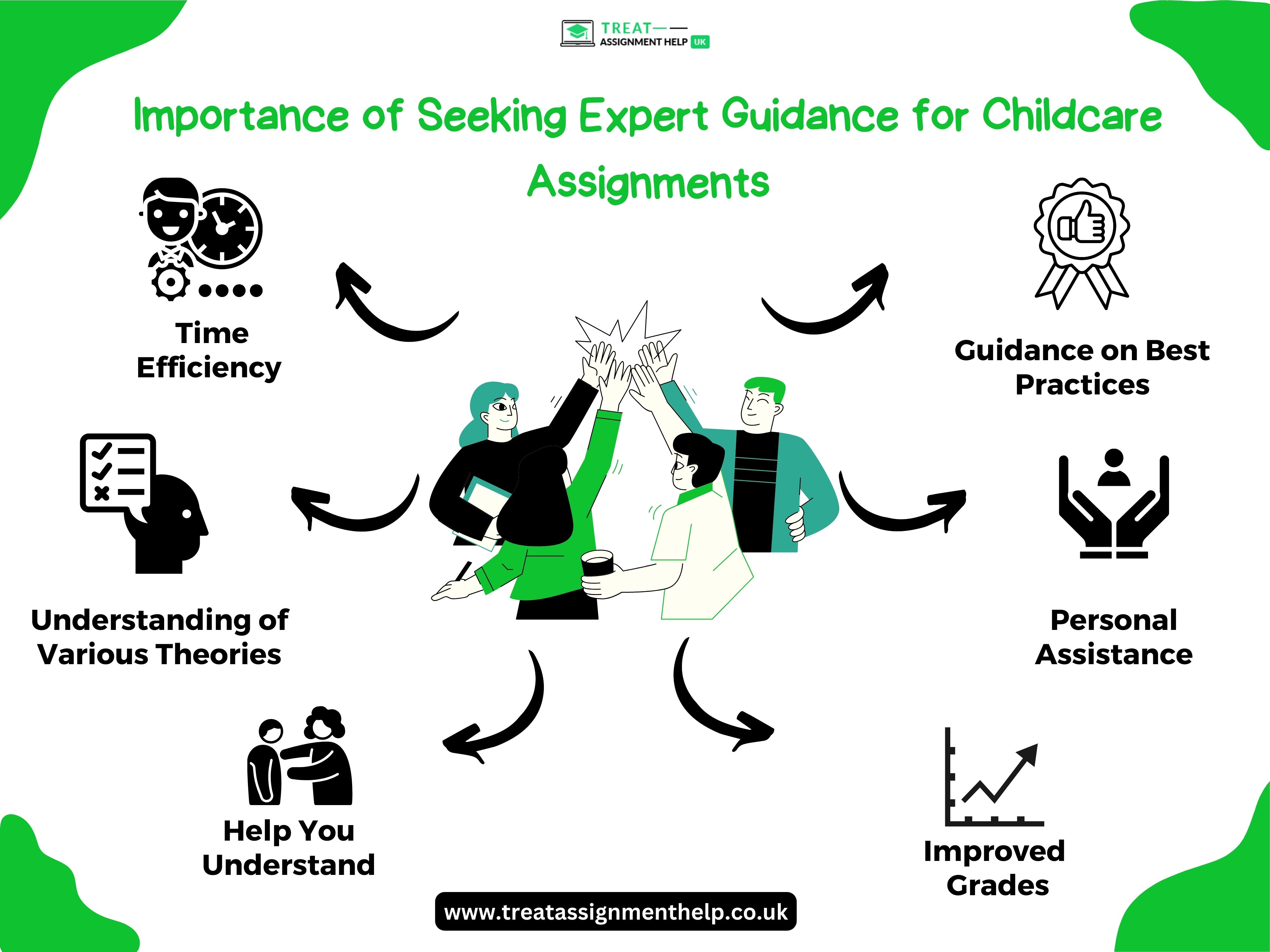 TREAT
ASSIGNMENT HELP UK

Importance of Seeking Expert Guidance for Childcare Assignments

Time Efficiency

Guidance on Best Practices

Understanding of Various Theories

Personal Assistance

Help You Understand

Improved Grades

www.treatassignmenthelp.co.uk